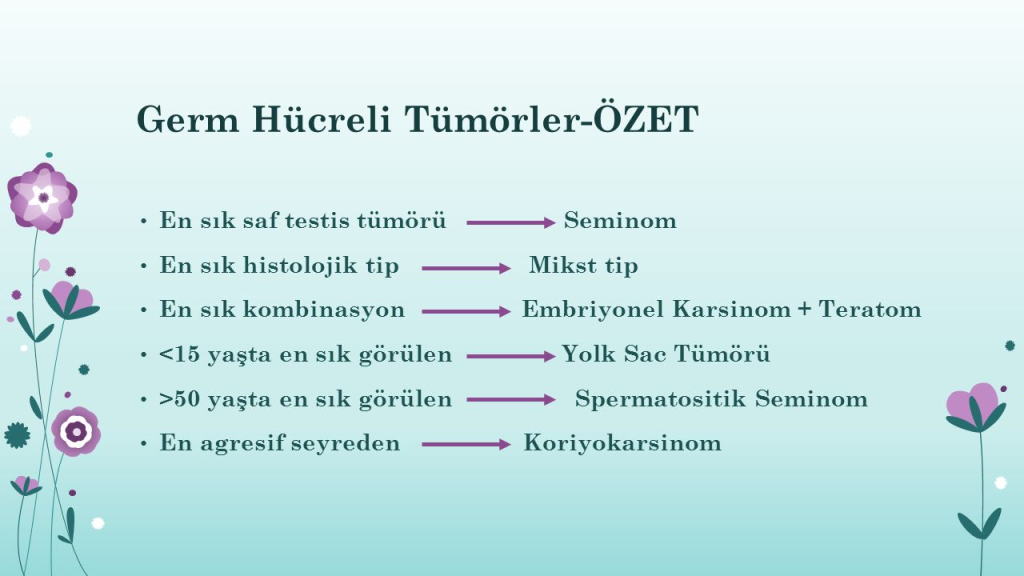 Germ Hücreli Tümörler-ÖZET

• En sık saf testis tümörü → Seminom
• En sık histolojik tip → Mikst tip
• En sık kombinasyon → Embriyonel Karsinom + Teratom
• <15 yaşta en sık görülen → Yolk Sac Tümörü
• >50 yaşta en sık görülen → Spermatositik Seminom
• En agresif seyreden → Koriyokarsinom